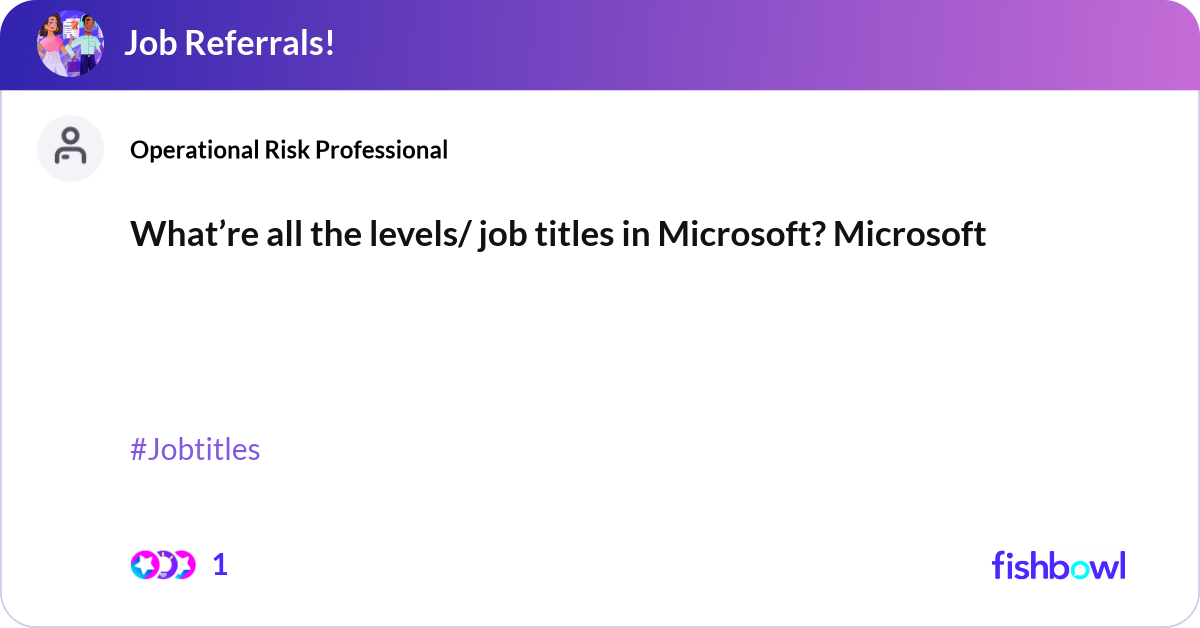 Job Referrals!

Operational Risk Professional

What’re all the levels/ job titles in Microsoft? Microsoft

#Jobtitles

1

fishbowl